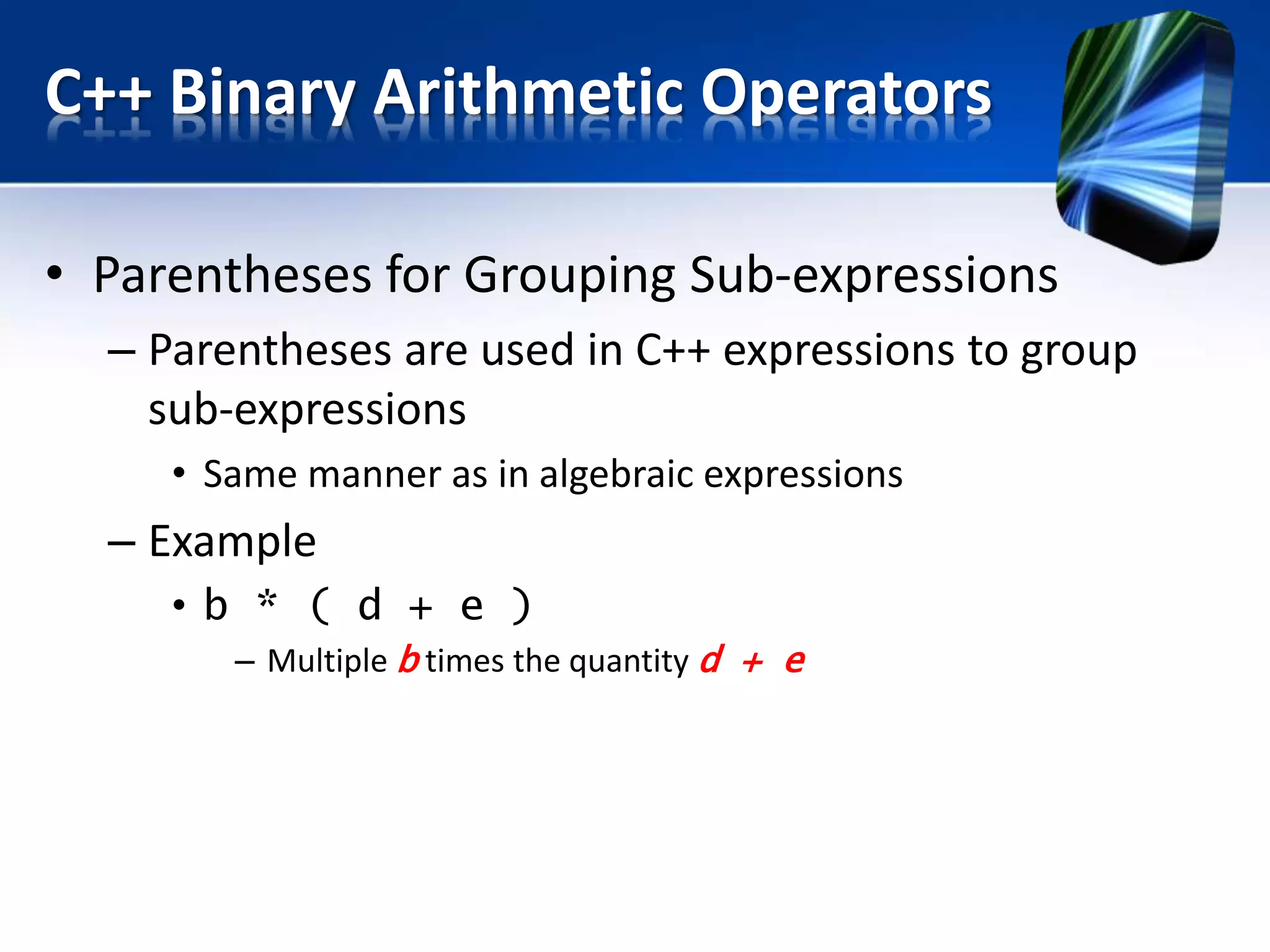 C++ Binary Arithmetic Operators

• Parentheses for Grouping Sub-expressions
– Parentheses are used in C++ expressions to group sub-expressions
• Same manner as in algebraic expressions
– Example
• b * ( d + e )
– Multiple b times the quantity d + e